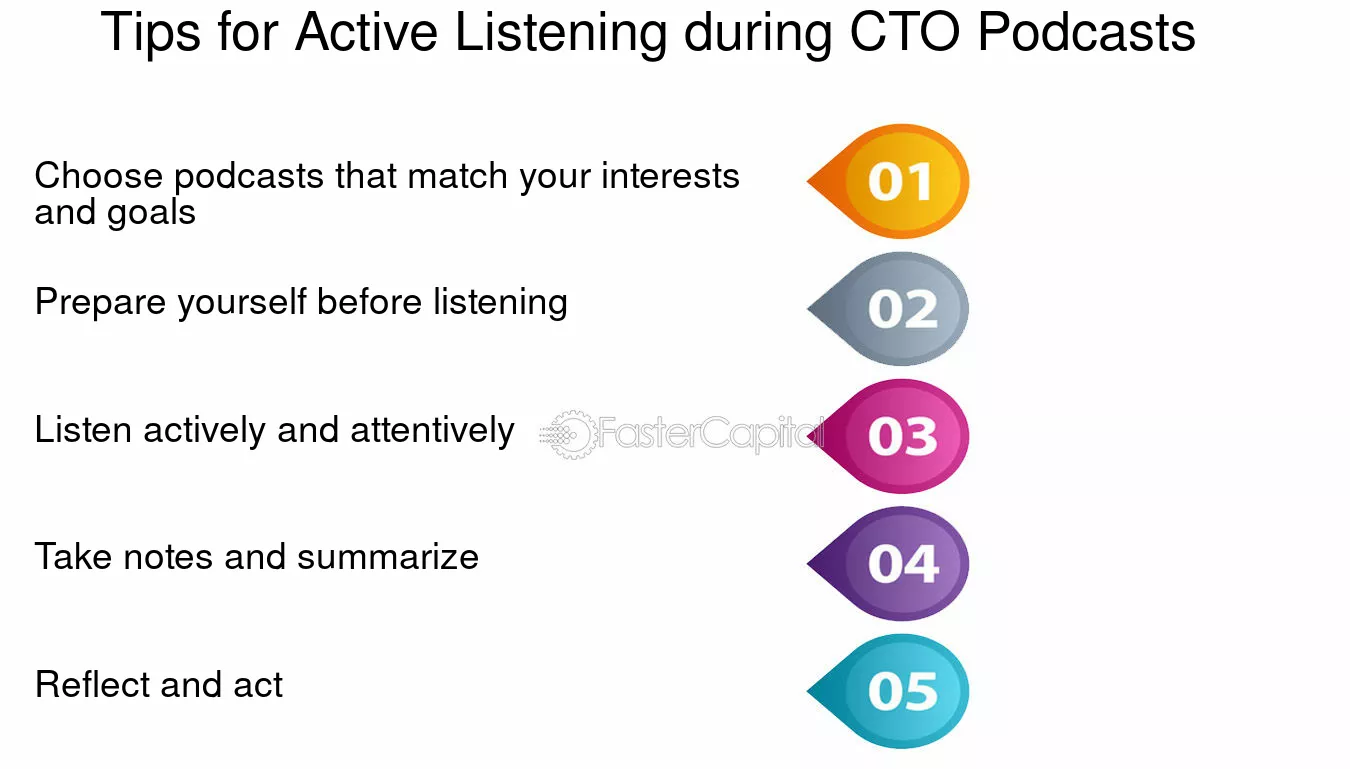 Tips for Active Listening during CTO Podcasts

Choose podcasts that match your interests and goals

01

Prepare yourself before listening

02

Listen actively and attentively

03

Take notes and summarize

04

Reflect and act

05

FasterCapital